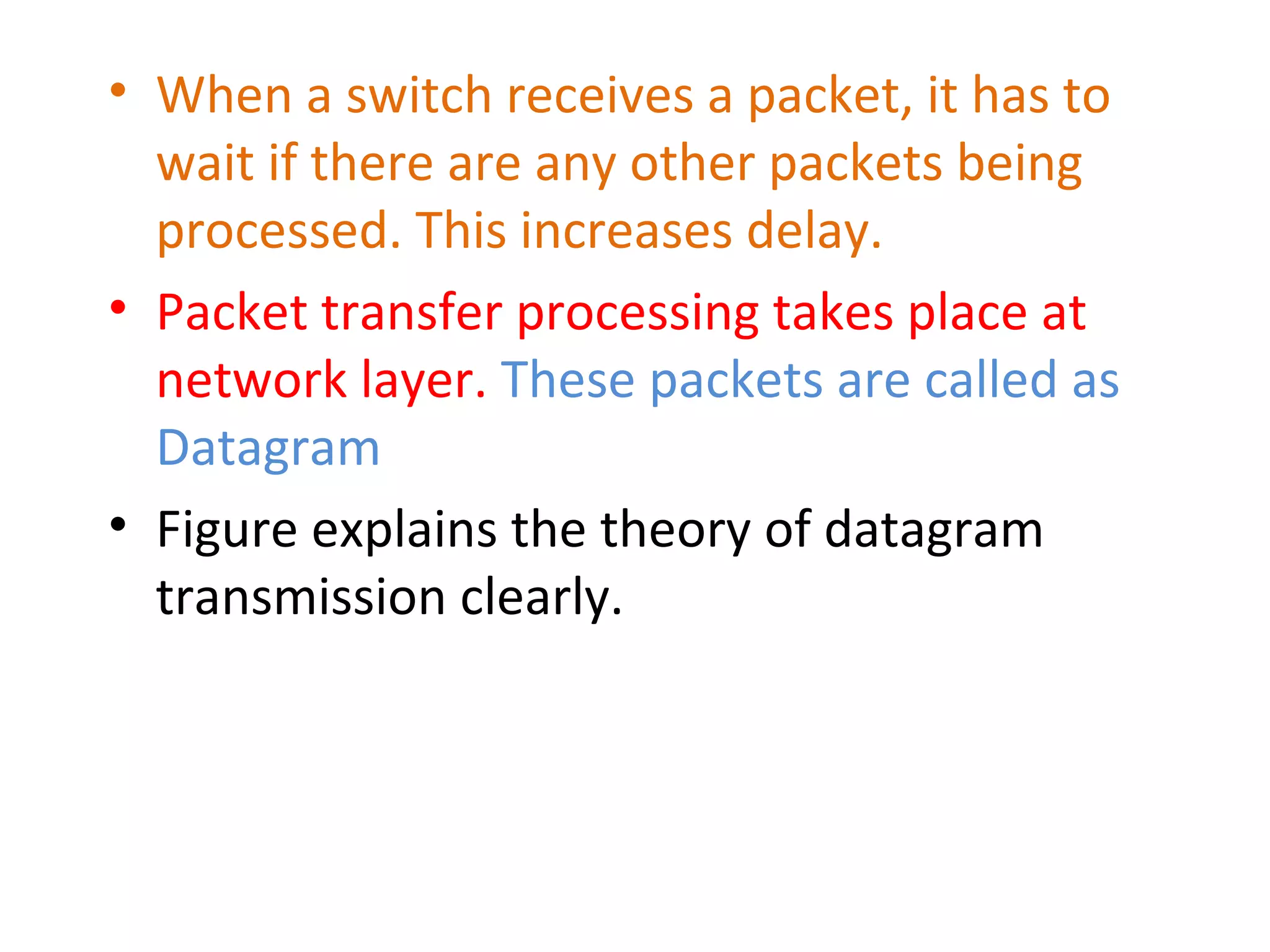 • When a switch receives a packet, it has to wait if there are any other packets being processed. This increases delay.

• Packet transfer processing takes place at network layer. These packets are called as Datagram

• Figure explains the theory of datagram transmission clearly.